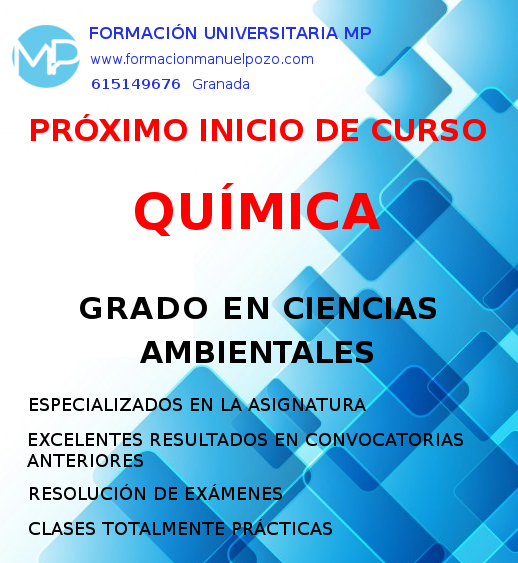 MP

FORMACIÓN UNIVERSITARIA MP
www.formacionmanuelpozo.com
615149676 Granada

PRÓXIMO INICIO DE CURSO

QUÍMICA

GRADO EN CIENCIAS AMBIENTALES

ESPECIALIZADOS EN LA ASIGNATURA

EXCELENTES RESULTADOS EN CONVOCATORIAS ANTERIORES

RESOLUCIÓN DE EXÁMENES

CLASES TOTALMENTE PRÁCTICAS